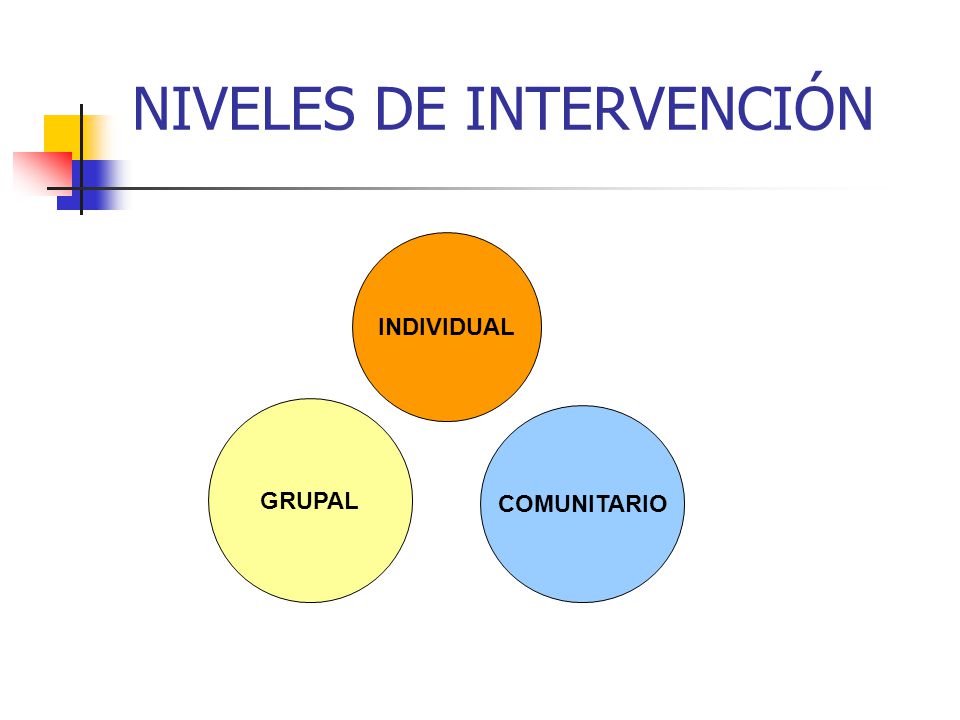 NIVELES DE INTERVENCIÓN

INDIVIDUAL

GRUPAL

COMUNITARIO